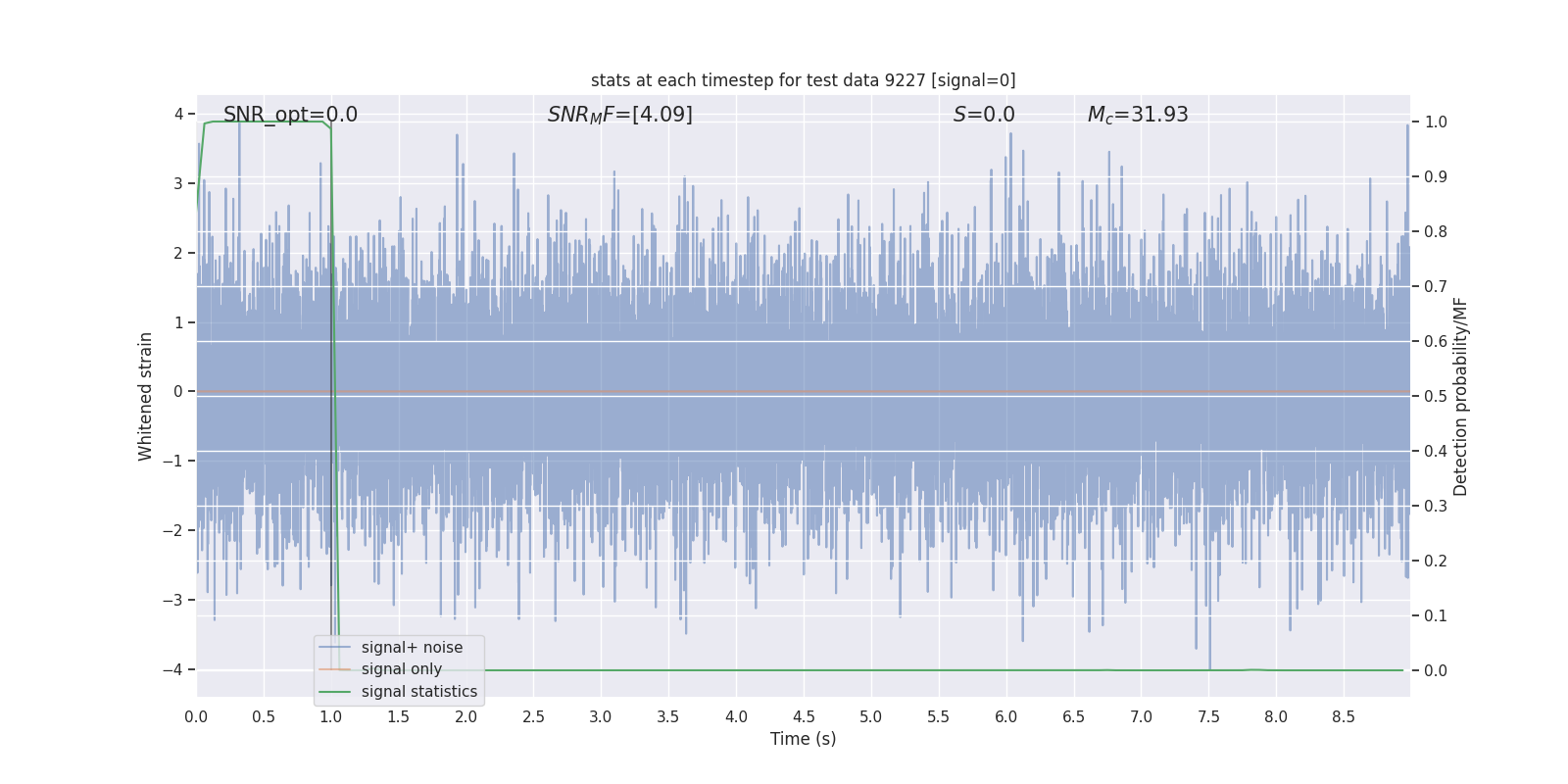 stats at each timestep for test data 9227 [signal=0]

SNR_opt=0.0

$SNR_MF$=[4.09]

$S$=0.0

$M_c$=31.93

4
3
2
1
0
−1
−2
−3
−4

Whitened strain

1.0
0.9
0.8
0.7
0.6
0.5
0.4
0.3
0.2
0.1
0.0

Detection probability/MF

signal+ noise
signal only
signal statistics

0.0 0.5 1.0 1.5 2.0 2.5 3.0 3.5 4.0 4.5 5.0 5.5 6.0 6.5 7.0 7.5 8.0 8.5

Time (s)